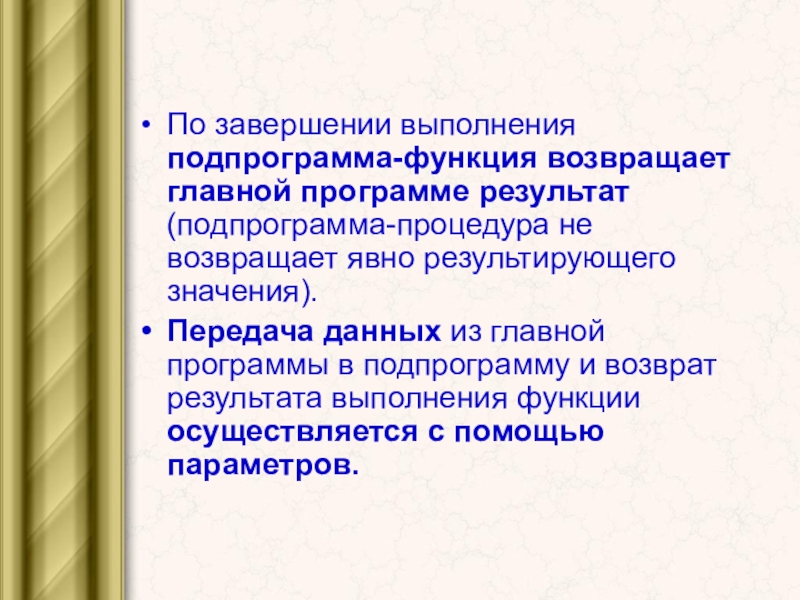 • По завершении выполнения подпрограмма-функция возвращает главной программе результат (подпрограмма-процедура не возвращает явно результирующего значения).

• Передача данных из главной программы в подпрограмму и возврат результата выполнения функции осуществляется с помощью параметров.